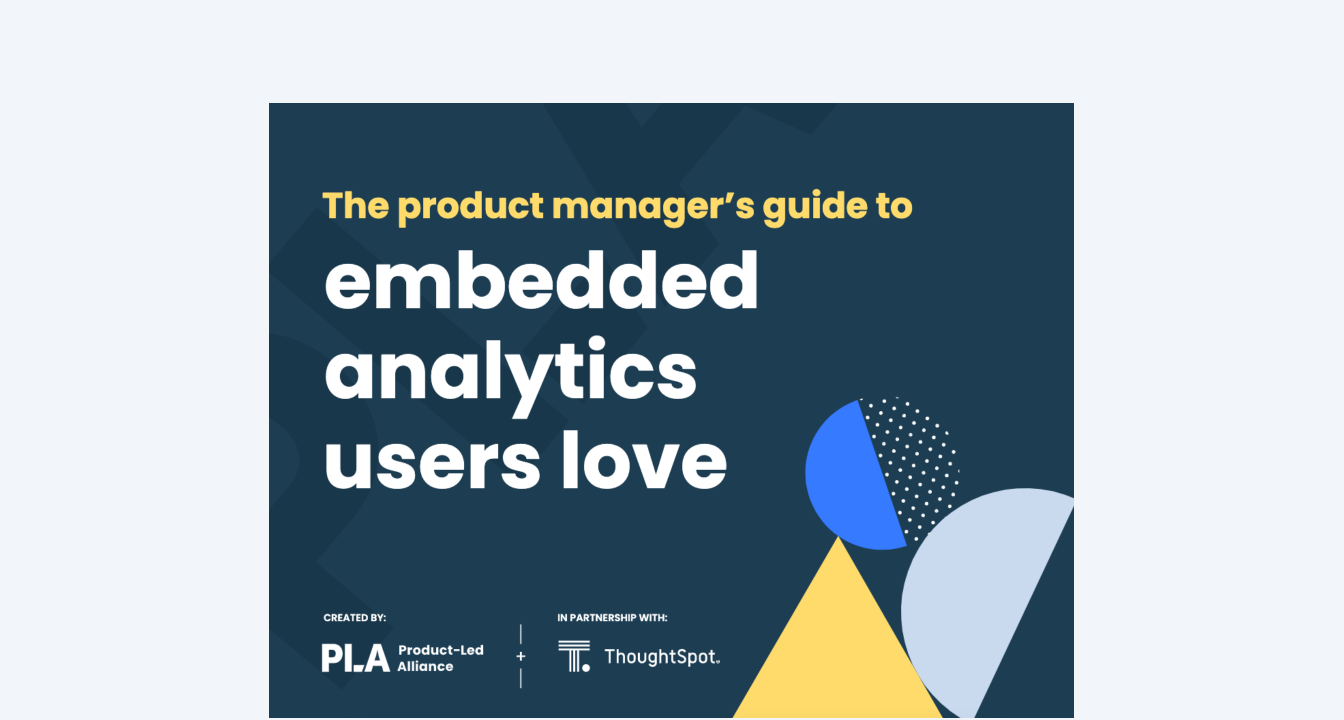 The product manager's guide to

embedded analytics users love

CREATED BY:

PLA Product-Led Alliance

+

IN PARTNERSHIP WITH:

ThoughtSpot.